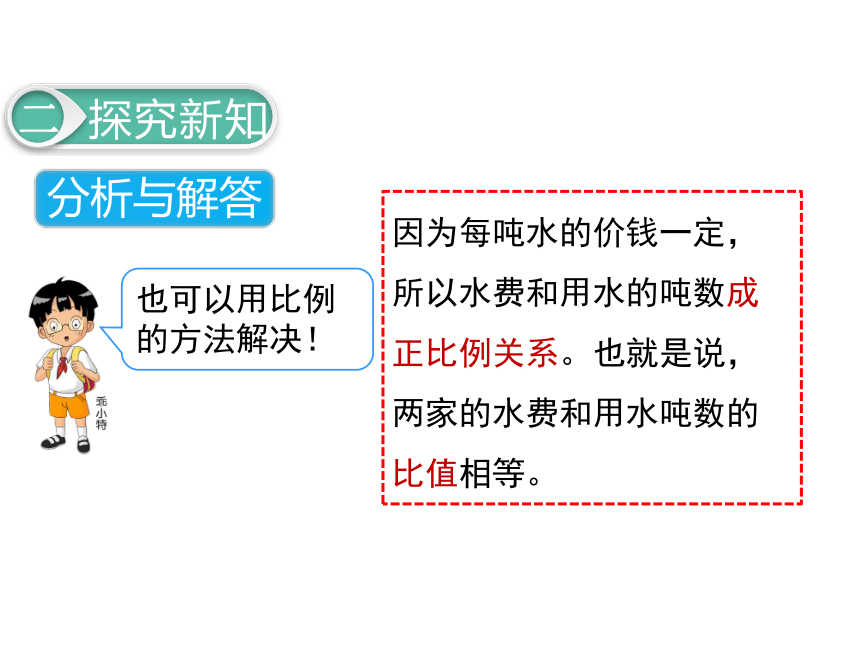 二 探究新知

分析与解答

也可以用比例的方法解决！

乖小特

因为每吨水的价钱一定，所以水费和用水的吨数成正比例关系。也就是说，两家的水费和用水吨数的比值相等。